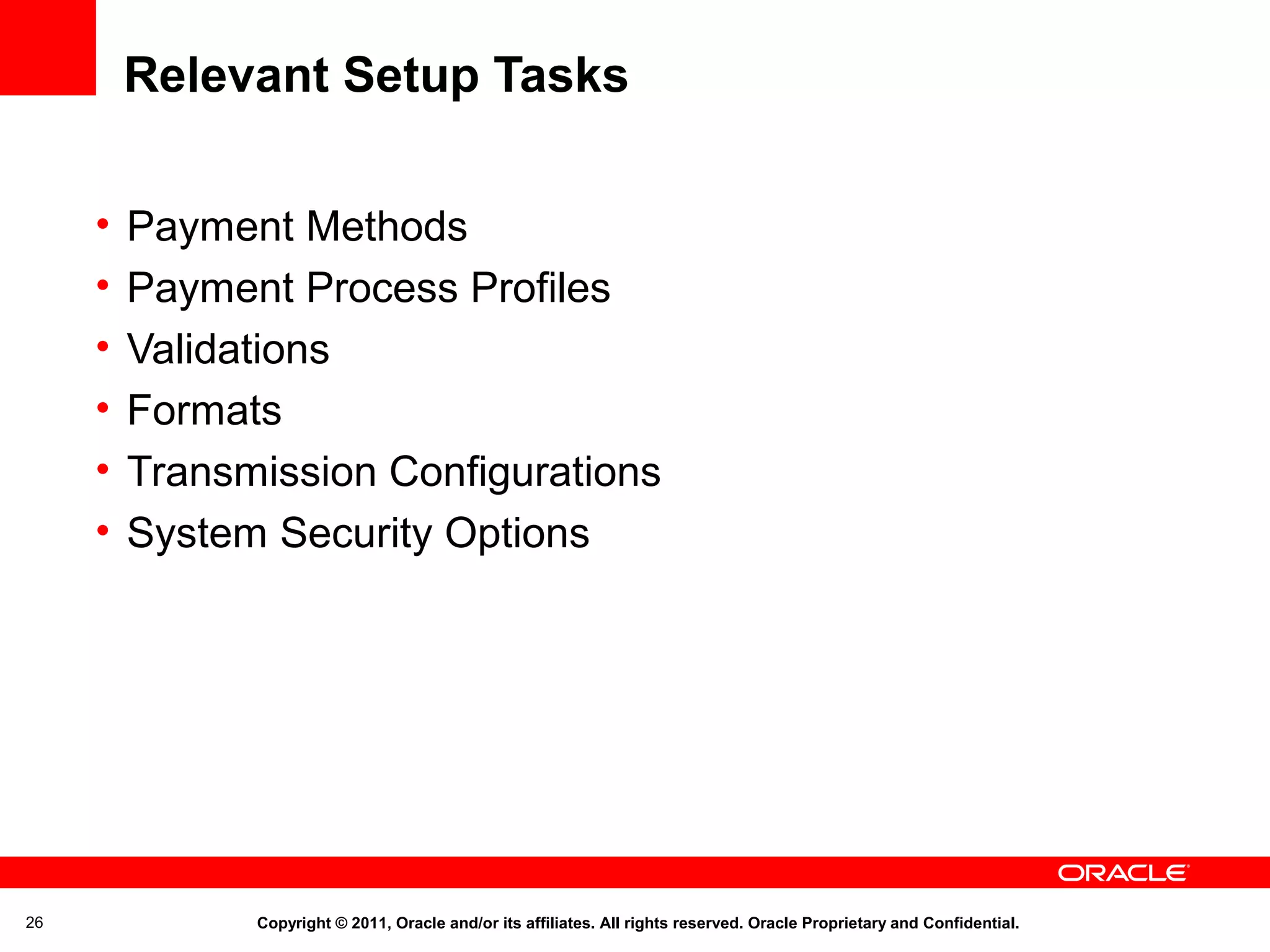 Relevant Setup Tasks

• Payment Methods
• Payment Process Profiles
• Validations
• Formats
• Transmission Configurations
• System Security Options

ORACLE

26

Copyright © 2011, Oracle and/or its affiliates. All rights reserved. Oracle Proprietary and Confidential.